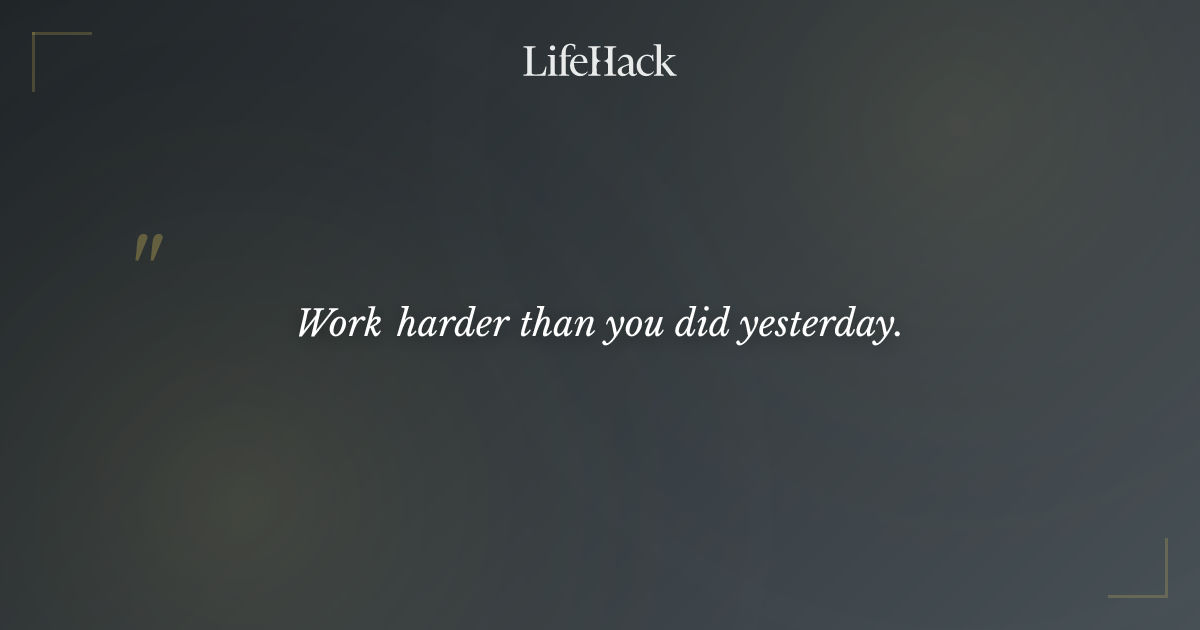 LifeHack

"

Work harder than you did yesterday.